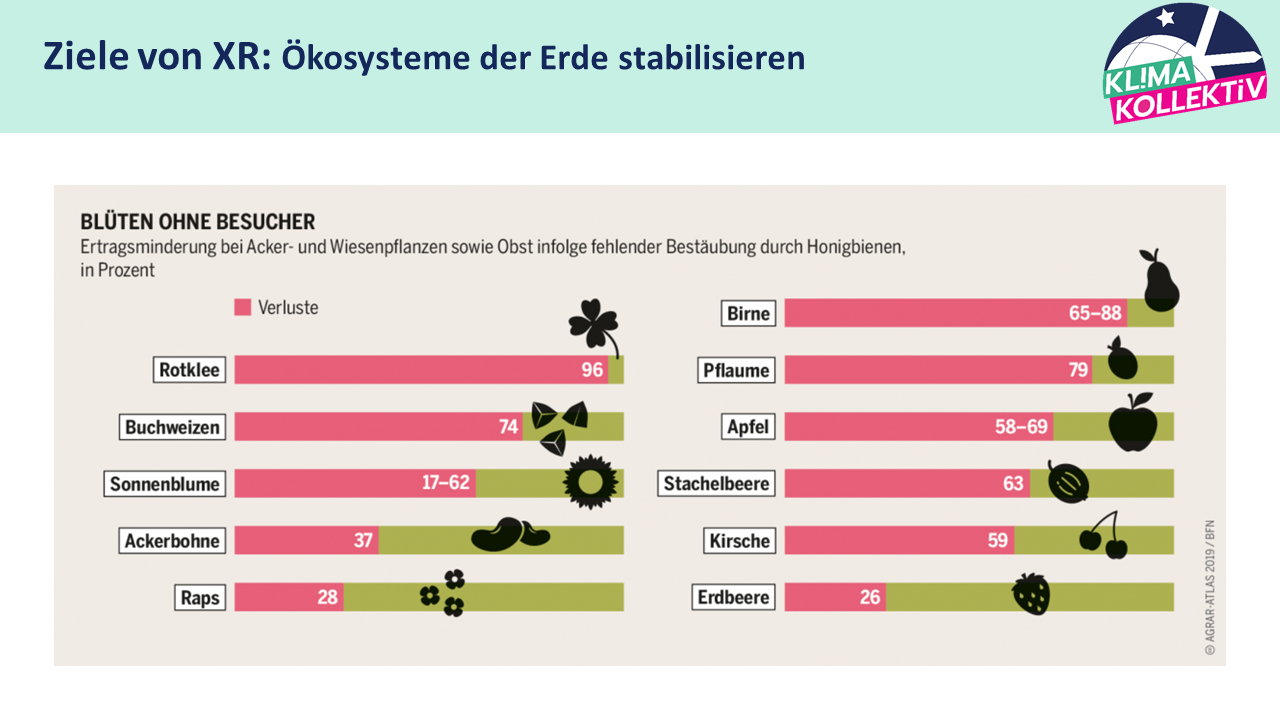 Ziele von XR: Ökosysteme der Erde stabilisieren

KL!MA KOLLEKTiV

BLÜTEN OHNE BESUCHER
Ertragsminderung bei Acker- und Wiesenpflanzen sowie Obst infolge fehlender Bestäubung durch Honigbienen, in Prozent

Verluste

Rotklee 96
Buchweizen 74
Sonnenblume 17–62
Ackerbohne 37
Raps 28

Birne 65–88
Pflaume 79
Apfel 58–69
Stachelbeere 63
Kirsche 59
Erdbeere 26

© AGRAR-ATLAS 2019 / BFN